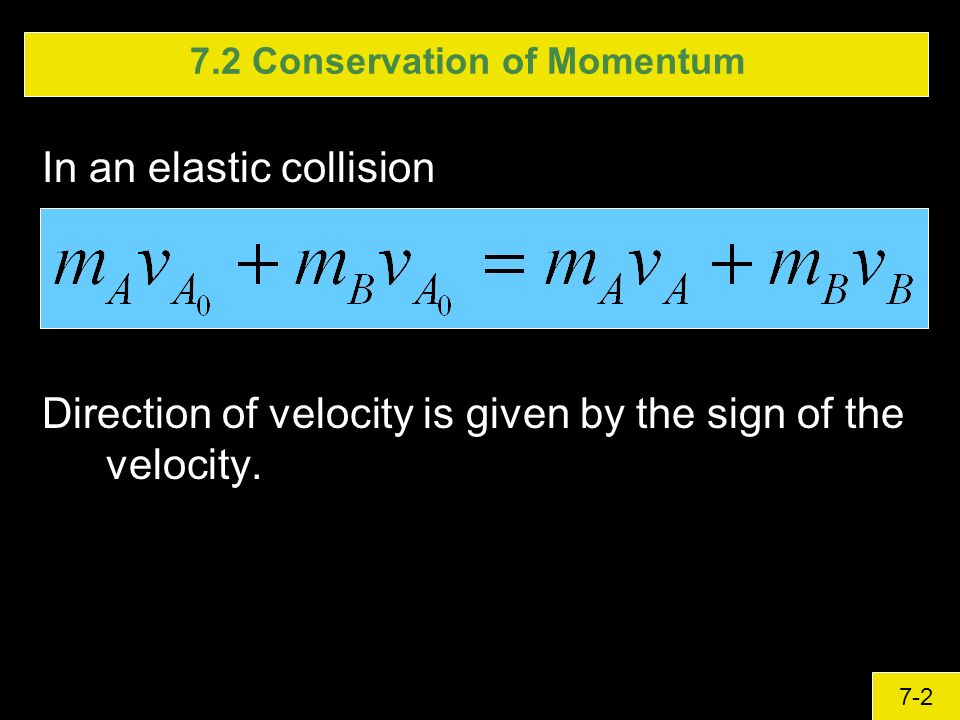 7.2 Conservation of Momentum

In an elastic collision

$m_A v_{A_0} + m_B v_{A_0} = m_A v_A + m_B v_B$

Direction of velocity is given by the sign of the velocity.

7-2